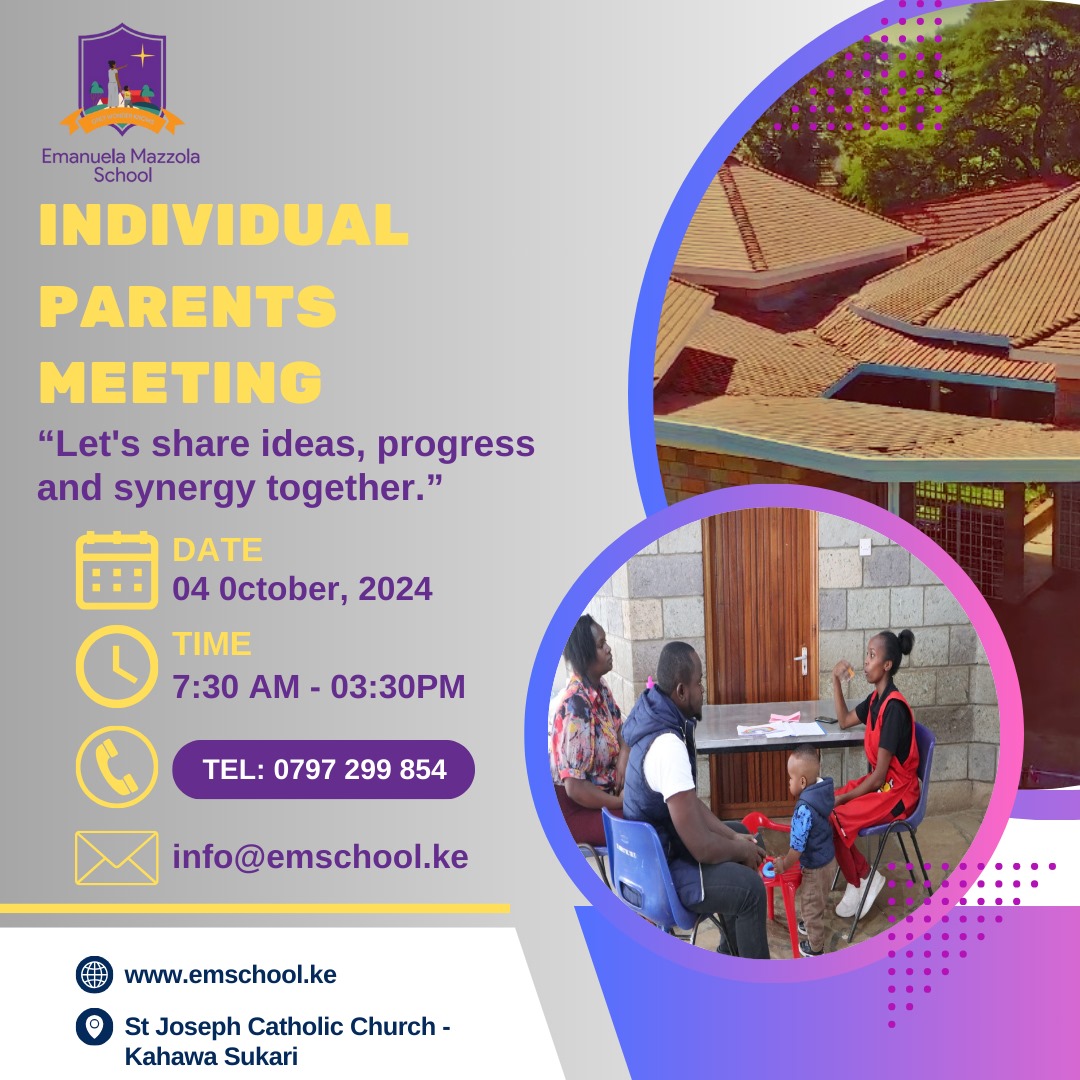 Emanuela Mazzola School

INDIVIDUAL PARENTS MEETING

“Let's share ideas, progress and synergy together.”

DATE
04 0ctober, 2024

TIME
7:30 AM - 03:30PM

TEL: 0797 299 854

info@emschool.ke

www.emschool.ke

St Joseph Catholic Church - Kahawa Sukari